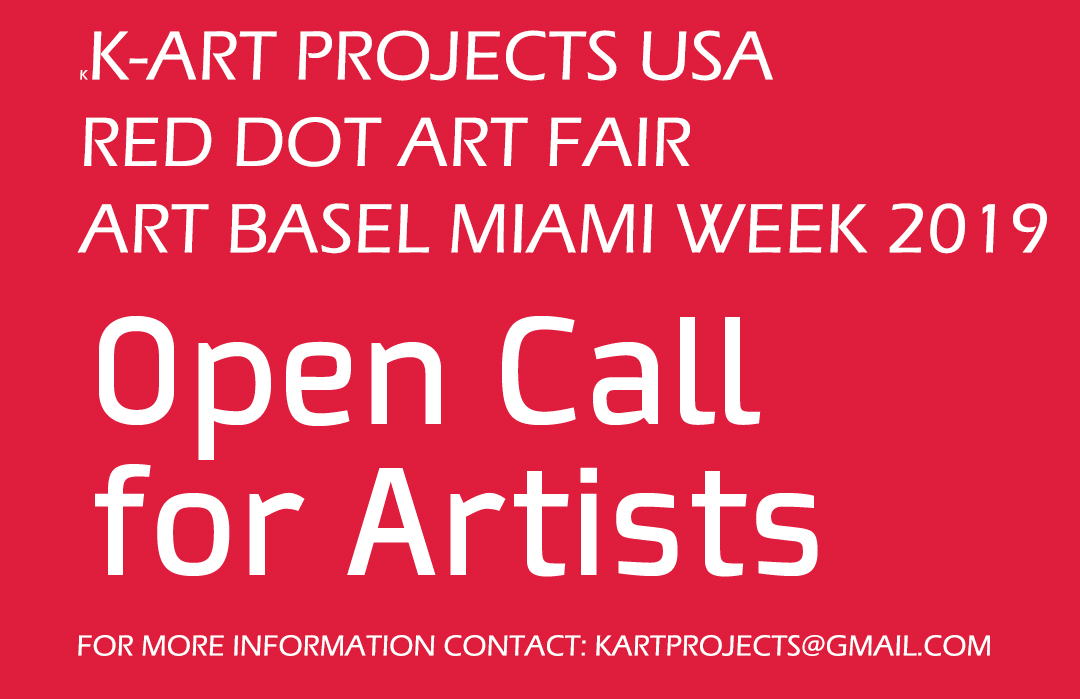 K K-ART PROJECTS USA
RED DOT ART FAIR
ART BASEL MIAMI WEEK 2019

Open Call for Artists

FOR MORE INFORMATION CONTACT: KARTPROJECTS@GMAIL.COM